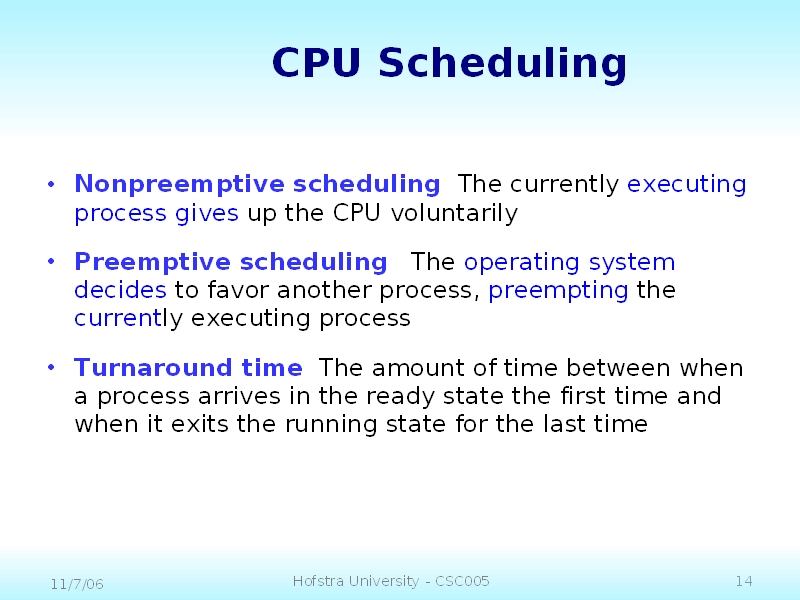 CPU Scheduling

• Nonpreemptive scheduling The currently executing process gives up the CPU voluntarily

• Preemptive scheduling The operating system decides to favor another process, preempting the currently executing process

• Turnaround time The amount of time between when a process arrives in the ready state the first time and when it exits the running state for the last time

11/7/06

Hofstra University - CSC005

14